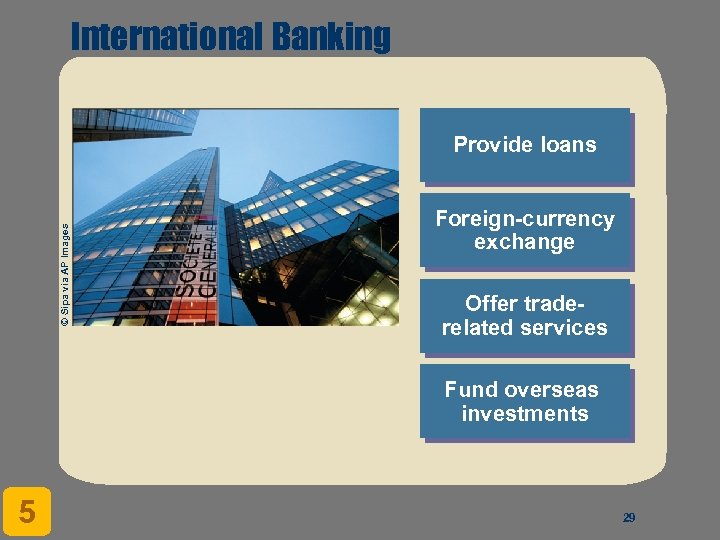 International Banking

© Sipa via AP Images

SOCIETE GENERALE

Provide loans

Foreign-currency exchange

Offer trade-related services

Fund overseas investments

5

29